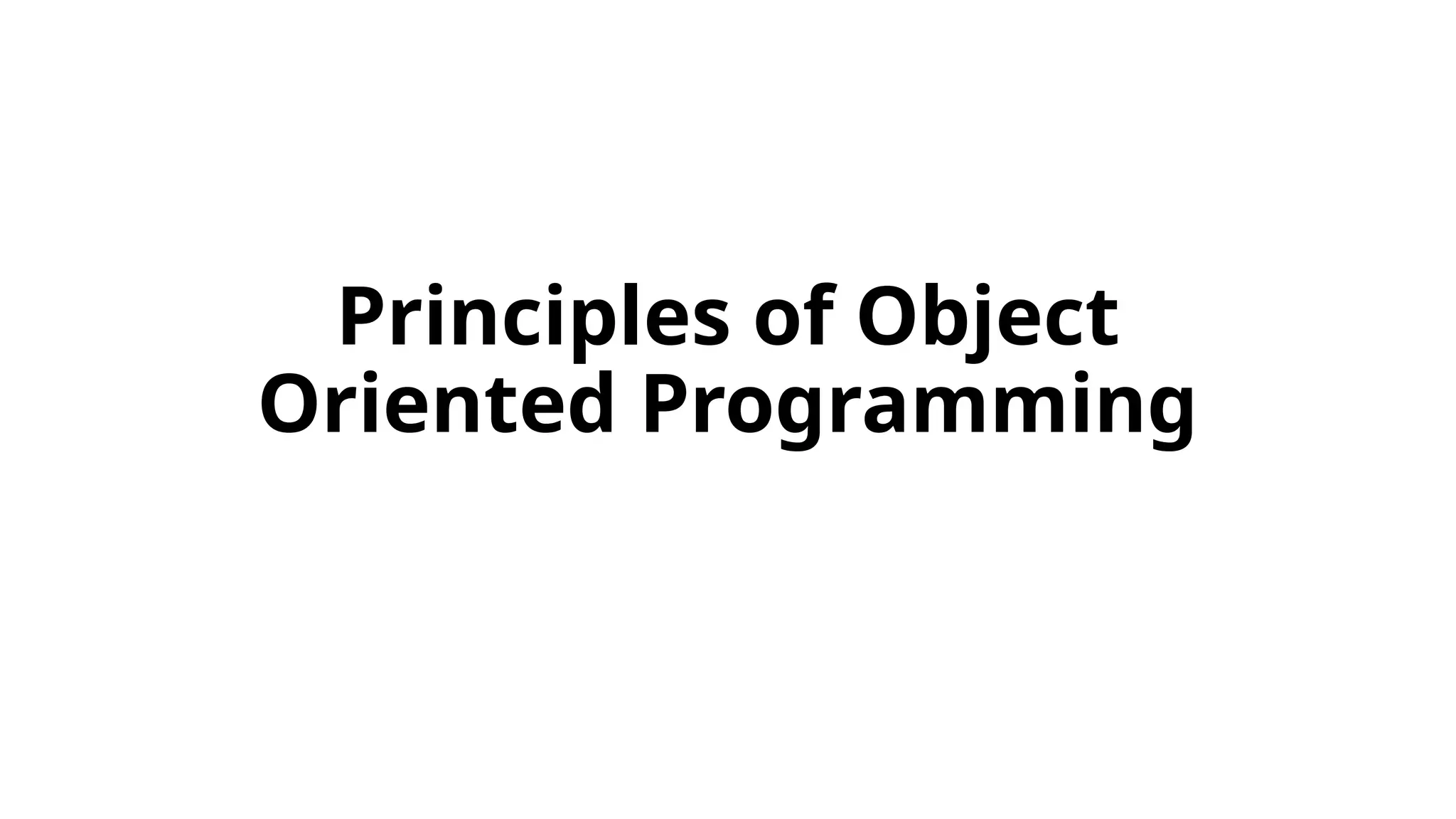 Principles of Object Oriented Programming